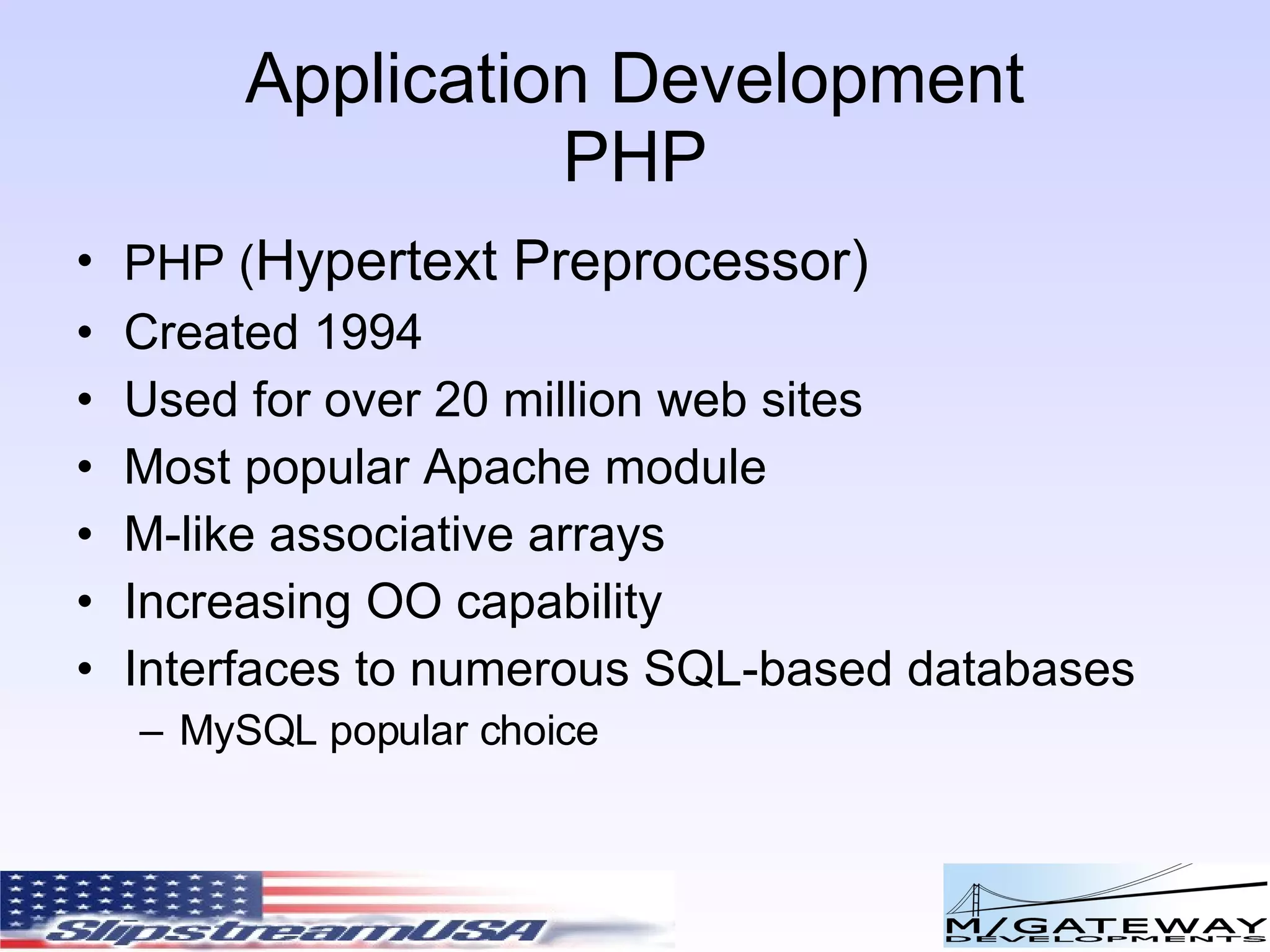 Application Development
PHP

• PHP (Hypertext Preprocessor)
• Created 1994
• Used for over 20 million web sites
• Most popular Apache module
• M-like associative arrays
• Increasing OO capability
• Interfaces to numerous SQL-based databases
– MySQL popular choice

SlipstreamUSA

M/GATEWAY
DEVELOPMENTS